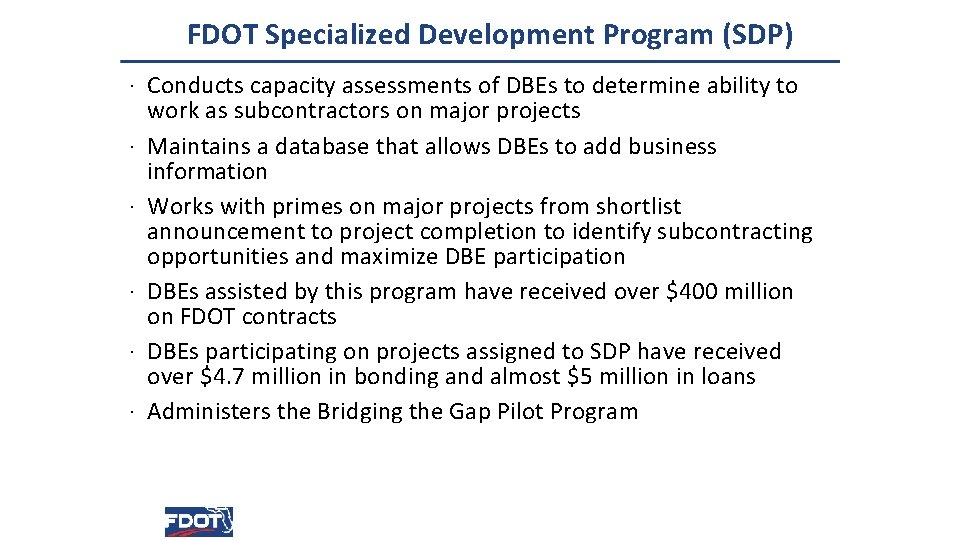 FDOT Specialized Development Program (SDP)

· Conducts capacity assessments of DBEs to determine ability to work as subcontractors on major projects
· Maintains a database that allows DBEs to add business information
· Works with primes on major projects from shortlist announcement to project completion to identify subcontracting opportunities and maximize DBE participation
· DBEs assisted by this program have received over \$400 million on FDOT contracts
· DBEs participating on projects assigned to SDP have received over \$4.7 million in bonding and almost \$5 million in loans
· Administers the Bridging the Gap Pilot Program

FDOT